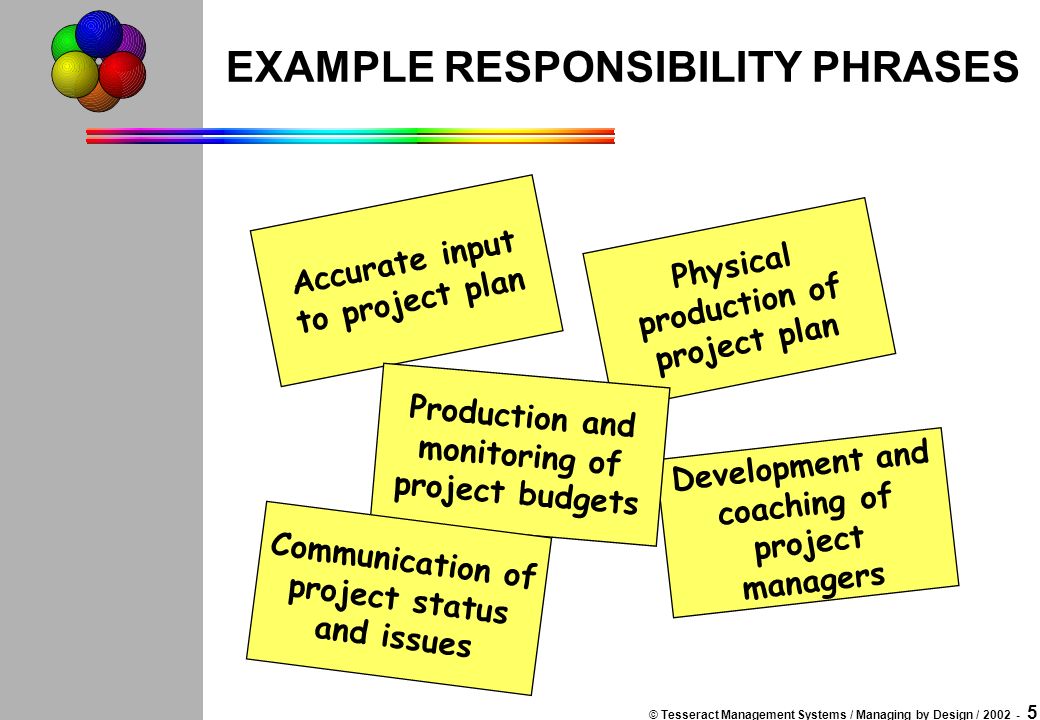 EXAMPLE RESPONSIBILITY PHRASES

Accurate input to project plan

Physical production of project plan

Production and monitoring of project budgets

Development and coaching of project managers

Communication of project status and issues

© Tesseract Management Systems / Managing by Design / 2002 - 5